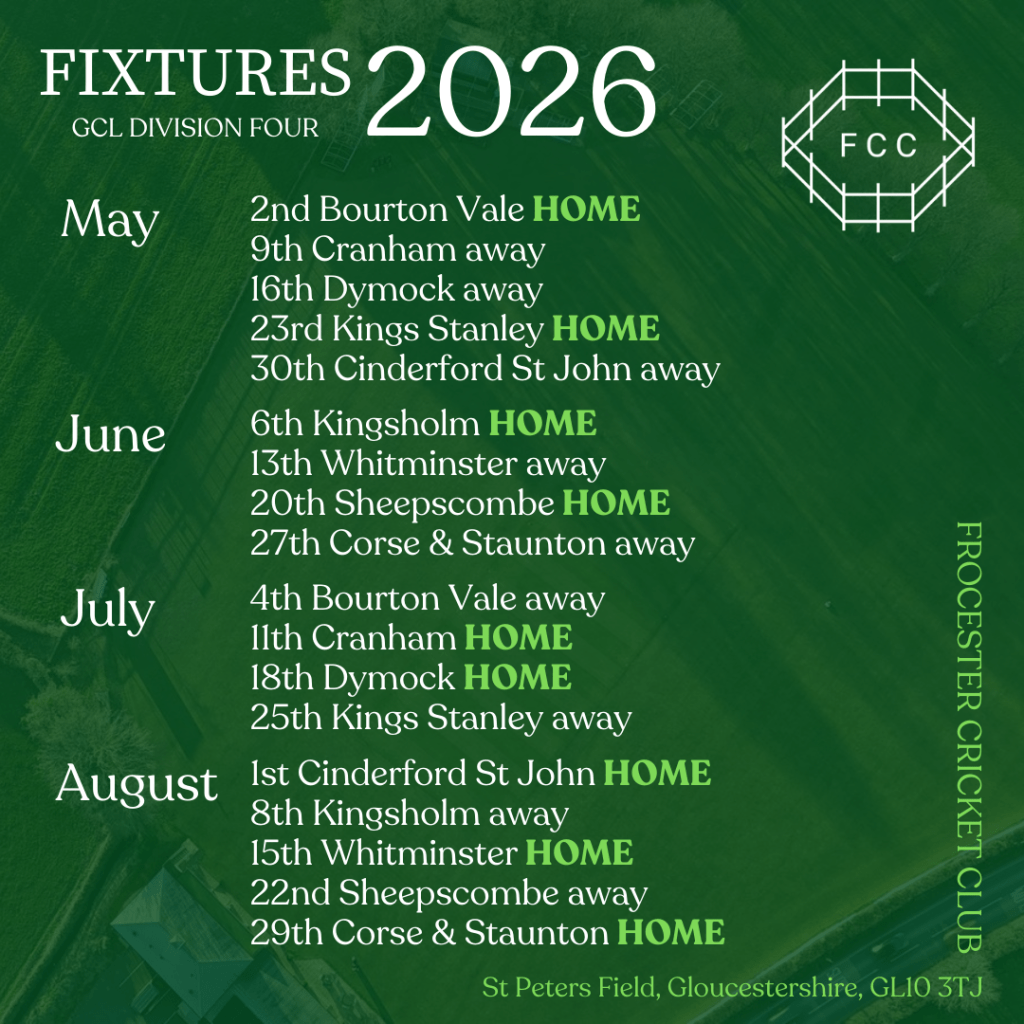 FIXTURES 2026
GCL DIVISION FOUR

FCC

May
2nd Bourton Vale HOME
9th Cranham away
16th Dymock away
23rd Kings Stanley HOME
30th Cinderford St John away

June
6th Kingsholm HOME
13th Whitminster away
20th Sheepscombe HOME
27th Corse & Staunton away

July
4th Bourton Vale away
11th Cranham HOME
18th Dymock HOME
25th Kings Stanley away

August
1st Cinderford St John HOME
8th Kingsholm away
15th Whitminster HOME
22nd Sheepscombe away
29th Corse & Staunton HOME

FROCESTER CRICKET CLUB

St Peters Field, Gloucestershire, GL10 3TJ